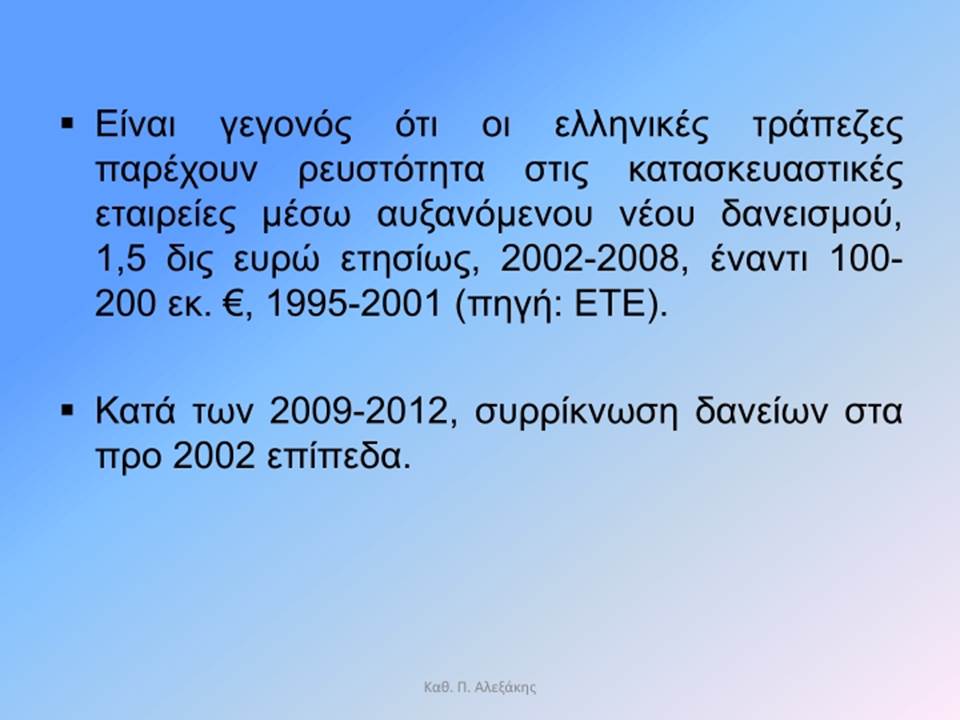 ▪ Είναι γεγονός ότι οι ελληνικές τράπεζες παρέχουν ρευστότητα στις κατασκευαστικές εταιρείες μέσω αυξανόμενου νέου δανεισμού, 1,5 δις ευρώ ετησίως, 2002-2008, έναντι 100-200 εκ. €, 1995-2001 (πηγή: ΕΤΕ).

▪ Κατά των 2009-2012, συρρίκνωση δανείων στα προ 2002 επίπεδα.

Καθ. Π. Αλεξάκης